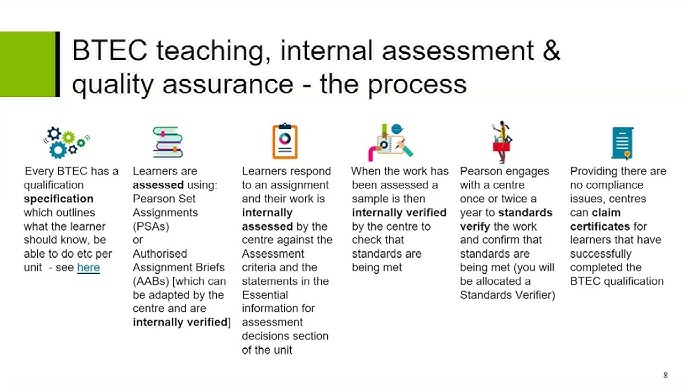 BTEC teaching, internal assessment & quality assurance - the process

Every BTEC has a qualification specification which outlines what the learner should know, be able to do etc per unit - see here

Learners are assessed using: Pearson Set Assignments (PSAs) or Authorised Assignment Briefs (AABs) [which can be adapted by the centre and are internally verified]

Learners respond to an assignment and their work is internally assessed by the centre against the Assessment criteria and the statements in the Essential information for assessment decisions section of the unit

When the work has been assessed a sample is then internally verified by the centre to check that standards are being met

Pearson engages with a centre once or twice a year to standards verify the work and confirm that standards are being met (you will be allocated a Standards Verifier)

Providing there are no compliance issues, centres can claim certificates for learners that have successfully completed the BTEC qualification

8